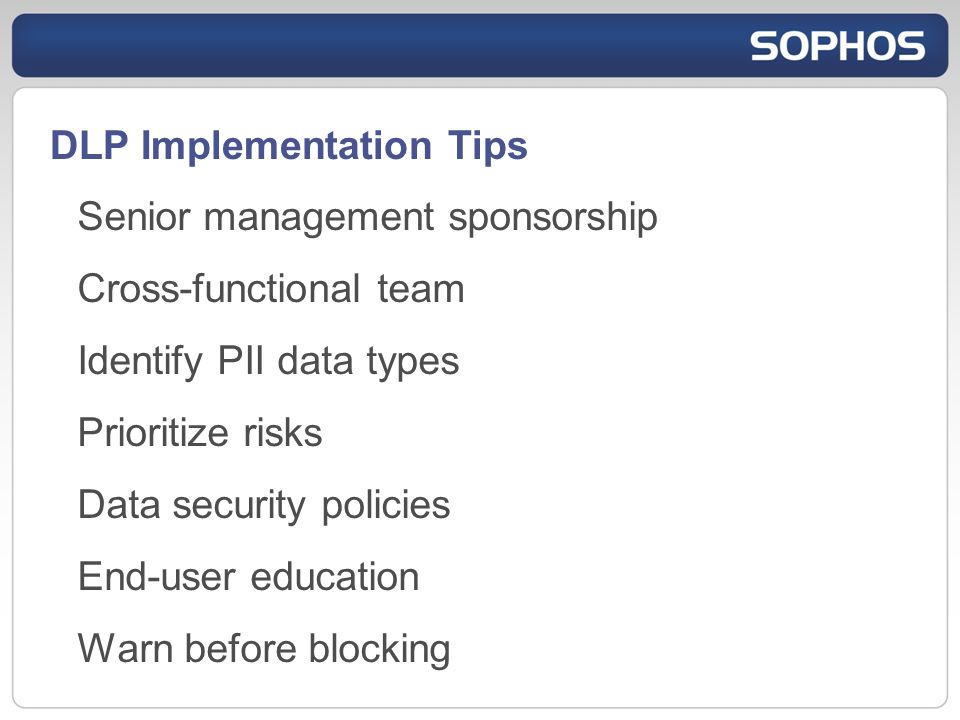 SOPHOS

DLP Implementation Tips

Senior management sponsorship

Cross-functional team

Identify PII data types

Prioritize risks

Data security policies

End-user education

Warn before blocking